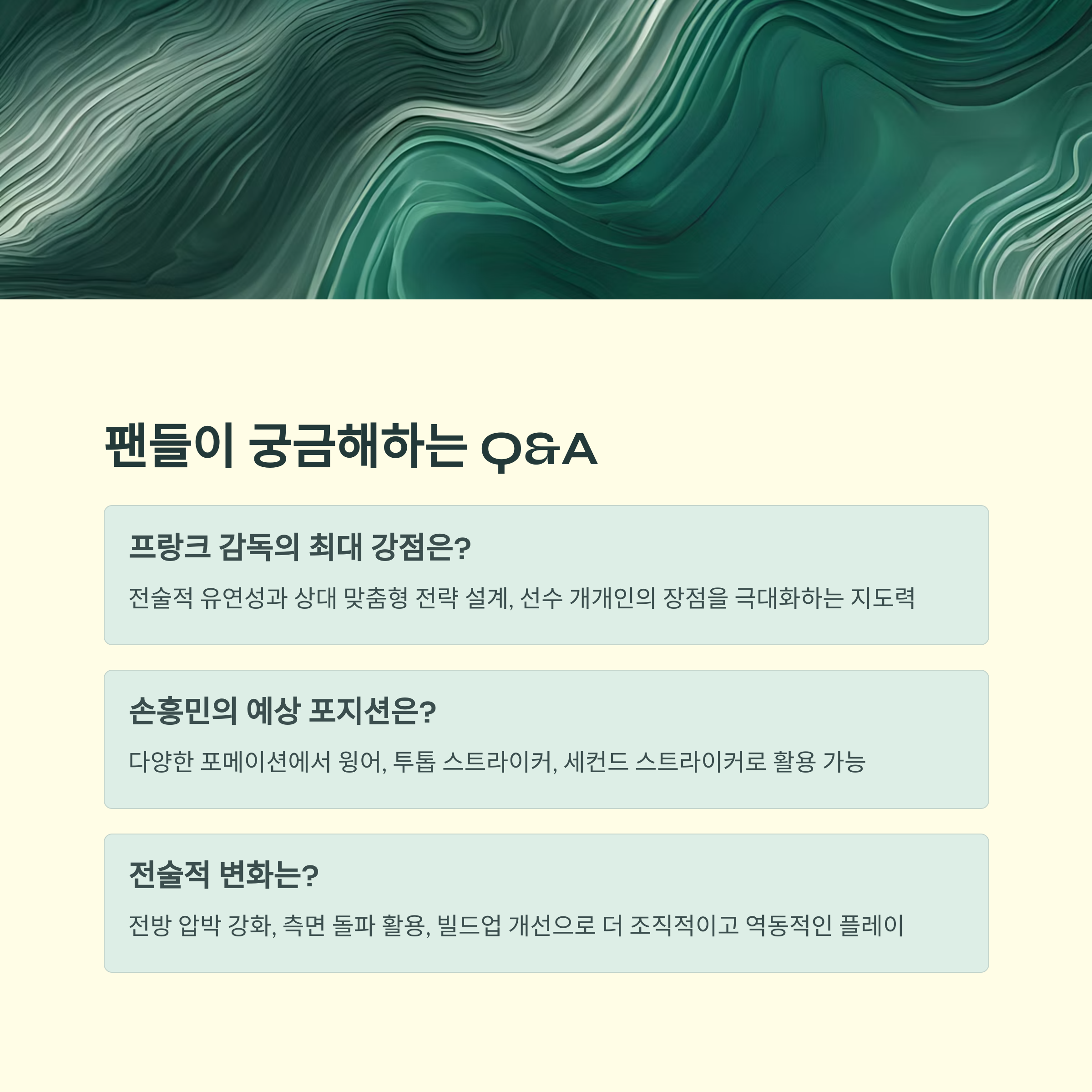 팬들이 궁금해하는 Q&A

프랑크 감독의 최대 강점은?

전술적 유연성과 상대 맞춤형 전략 설계, 선수 개개인의 장점을 극대화하는 지도력

손흥민의 예상 포지션은?

다양한 포메이션에서 윙어, 투톱 스트라이커, 세컨드 스트라이커로 활용 가능

전술적 변화는?

전방 압박 강화, 측면 돌파 활용, 빌드업 개선으로 더 조직적이고 역동적인 플레이